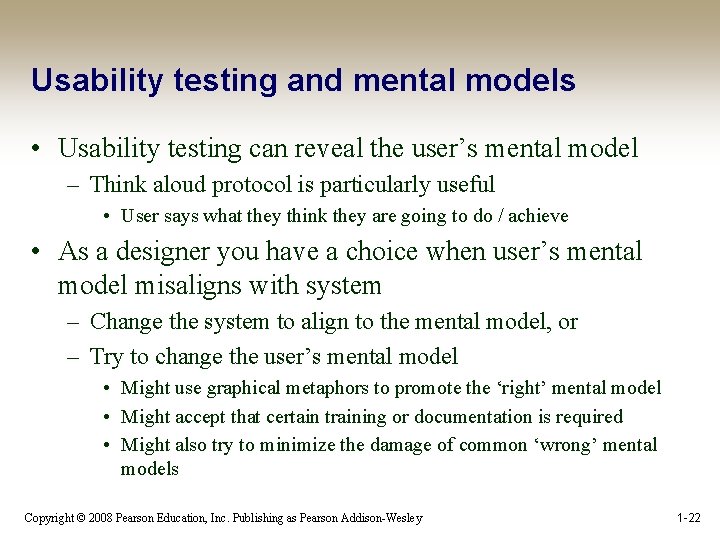 Usability testing and mental models

• Usability testing can reveal the user’s mental model
– Think aloud protocol is particularly useful
• User says what they think they are going to do / achieve

• As a designer you have a choice when user’s mental model misaligns with system
– Change the system to align to the mental model, or
– Try to change the user’s mental model
• Might use graphical metaphors to promote the ‘right’ mental model
• Might accept that certain training or documentation is required
• Might also try to minimize the damage of common ‘wrong’ mental models

Copyright © 2008 Pearson Education, Inc. Publishing as Pearson Addison-Wesley

1-22